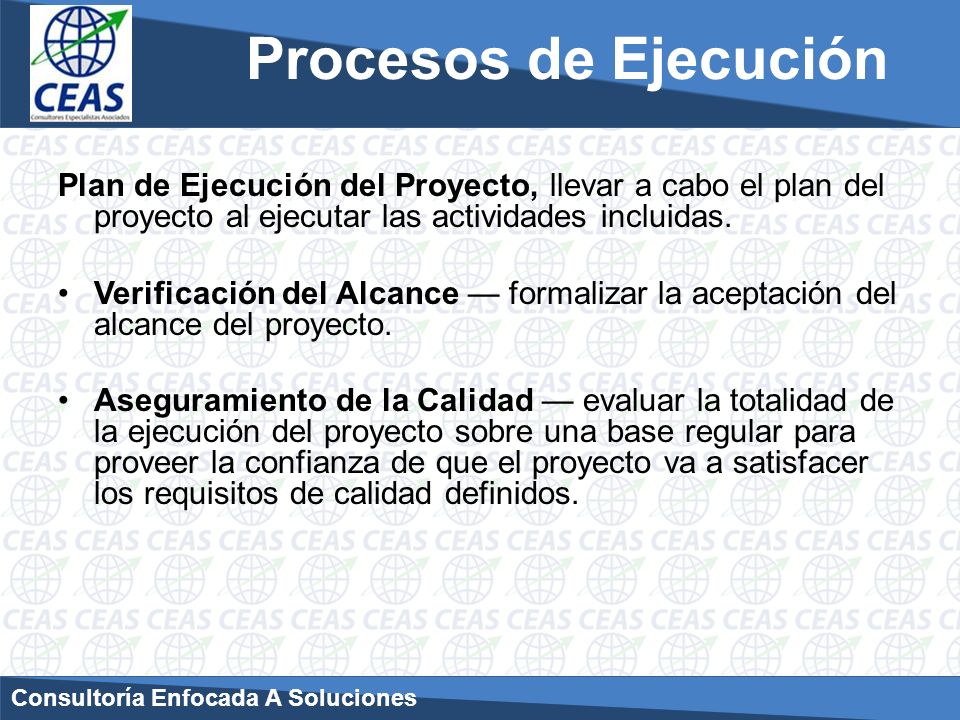 CEAS
Consultores Especialistas Asociados

Procesos de Ejecución

Plan de Ejecución del Proyecto, llevar a cabo el plan del proyecto al ejecutar las actividades incluidas.

• Verificación del Alcance — formalizar la aceptación del alcance del proyecto.

• Aseguramiento de la Calidad — evaluar la totalidad de la ejecución del proyecto sobre una base regular para proveer la confianza de que el proyecto va a satisfacer los requisitos de calidad definidos.

Consultoría Enfocada A Soluciones